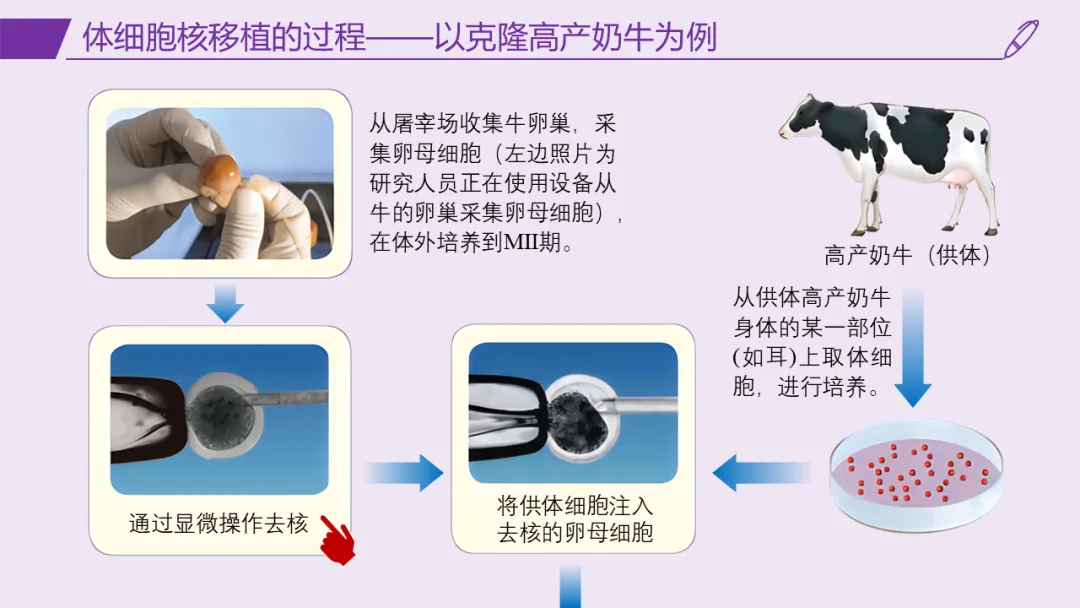 体细胞核移植的过程——以克隆高产奶牛为例

从屠宰场收集牛卵巢，采集卵母细胞（左边照片为研究人员正在使用设备从牛的卵巢采集卵母细胞），在体外培养到MII期。

高产奶牛（供体）

从供体高产奶牛身体的某一部位(如耳)上取体细胞，进行培养。

通过显微操作去核

将供体细胞注入去核的卵母细胞